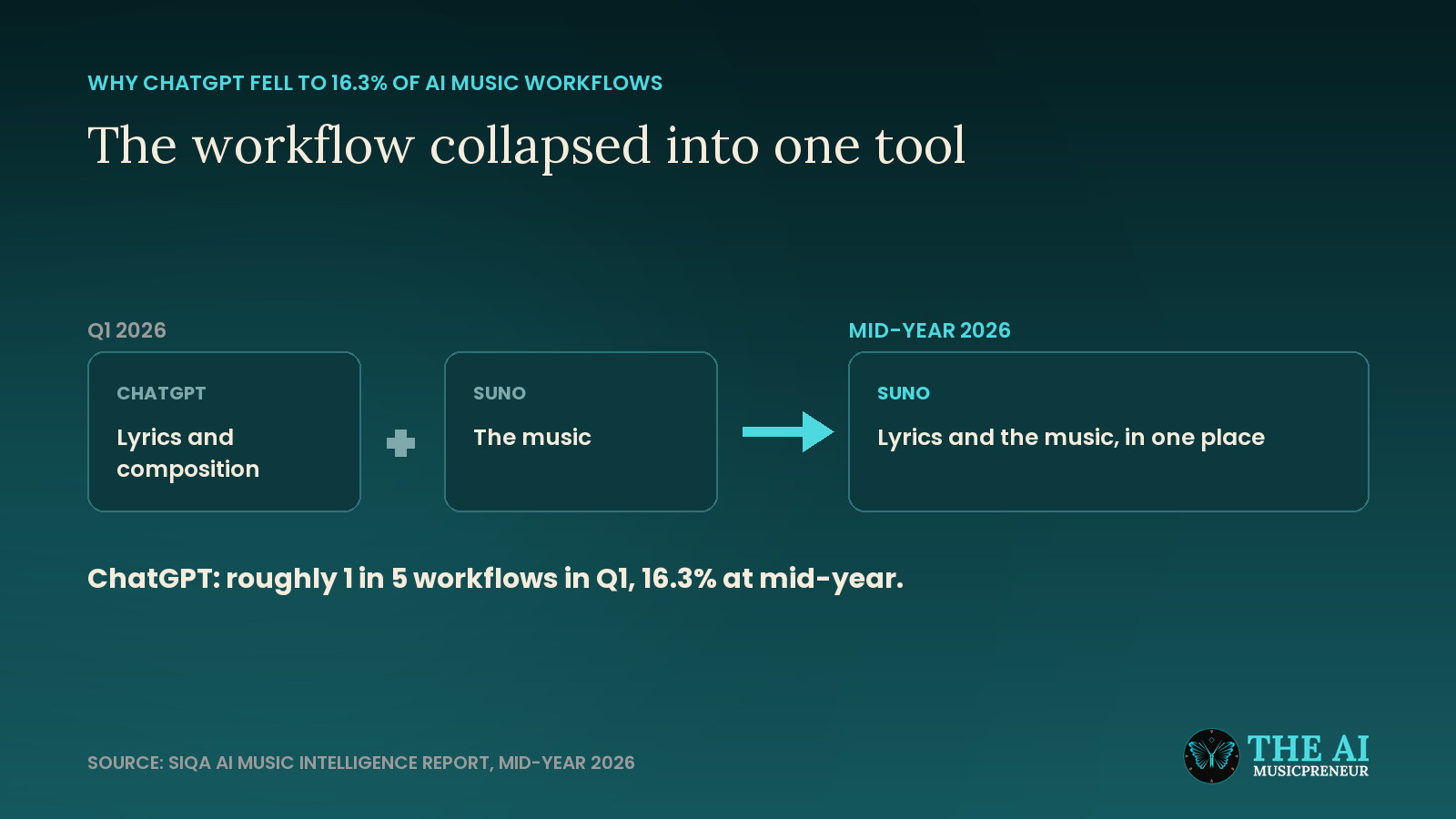 WHY CHATGPT FELL TO 16.3% OF AI MUSIC WORKFLOWS

The workflow collapsed into one tool

Q1 2026

CHATGPT

Lyrics and composition

SUNO

The music

MID-YEAR 2026

SUNO

Lyrics and the music, in one place

ChatGPT: roughly 1 in 5 workflows in Q1, 16.3% at mid-year.

SOURCE: SIQA AI MUSIC INTELLIGENCE REPORT, MID-YEAR 2026

THE AI MUSICPRENEUR